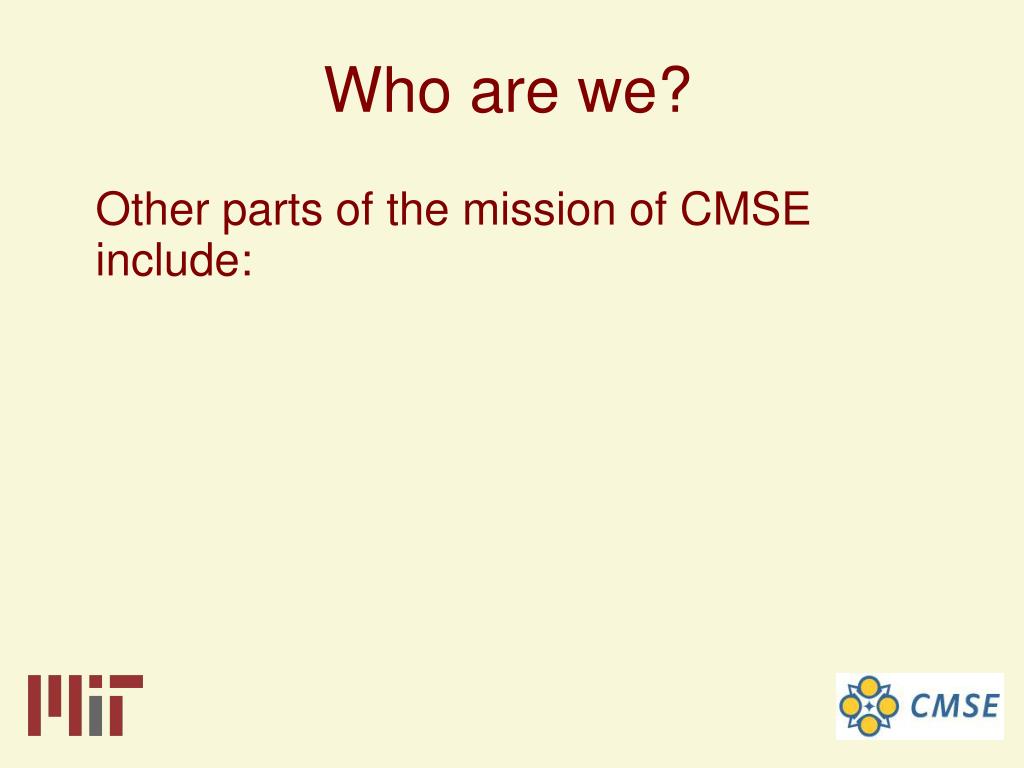 Who are we?

Other parts of the mission of CMSE include:

MIT

CMSE